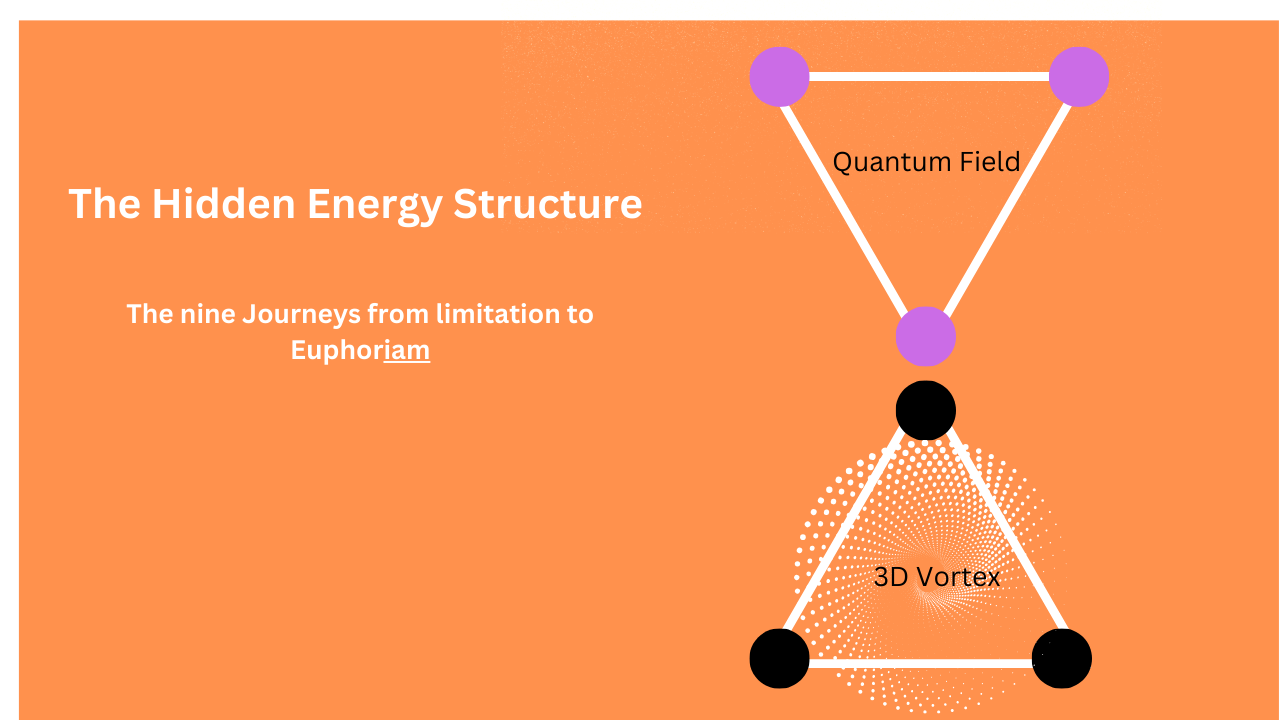 The Hidden Energy Structure

The nine Journeys from limitation to Euphoriam

Quantum Field

3D Vortex